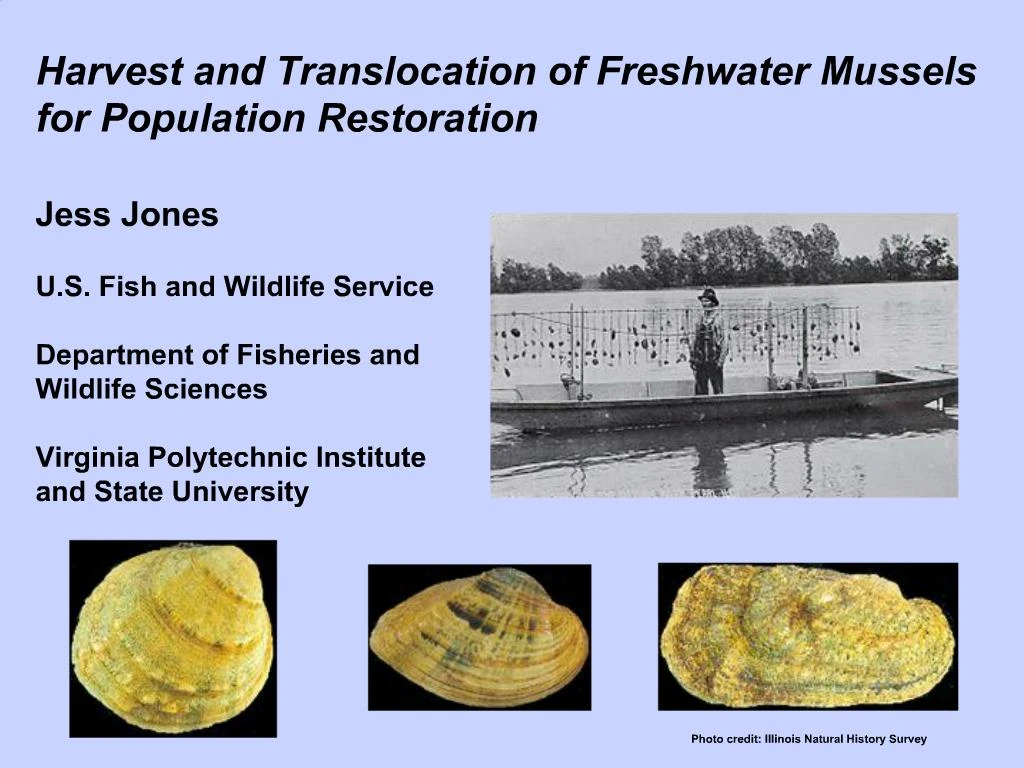 Harvest and Translocation of Freshwater Mussels for Population Restoration

Jess Jones

U.S. Fish and Wildlife Service

Department of Fisheries and Wildlife Sciences

Virginia Polytechnic Institute and State University

Photo credit: Illinois Natural History Survey